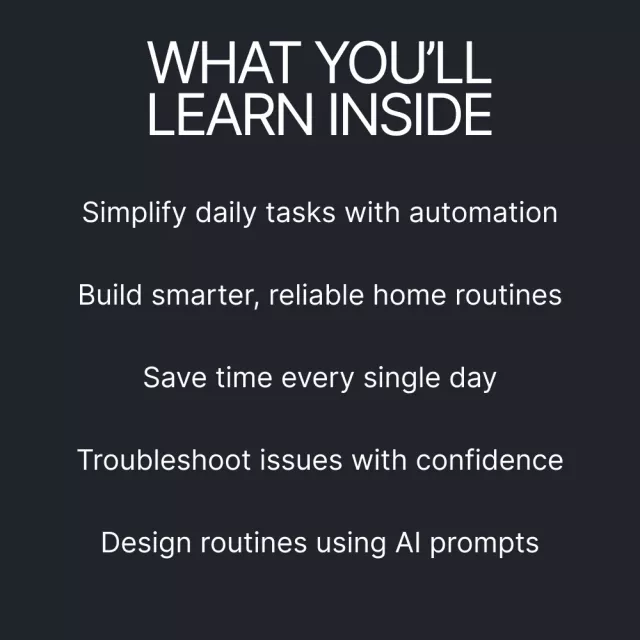 WHAT YOU'LL
LEARN INSIDE

Simplify daily tasks with automation

Build smarter, reliable home routines

Save time every single day

Troubleshoot issues with confidence

Design routines using AI prompts